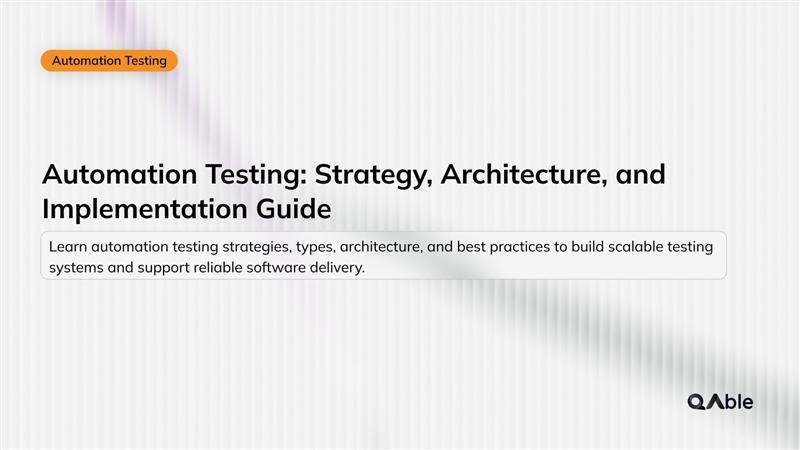 Automation Testing

Automation Testing: Strategy, Architecture, and Implementation Guide

Learn automation testing strategies, types, architecture, and best practices to build scalable testing systems and support reliable software delivery.

QAble